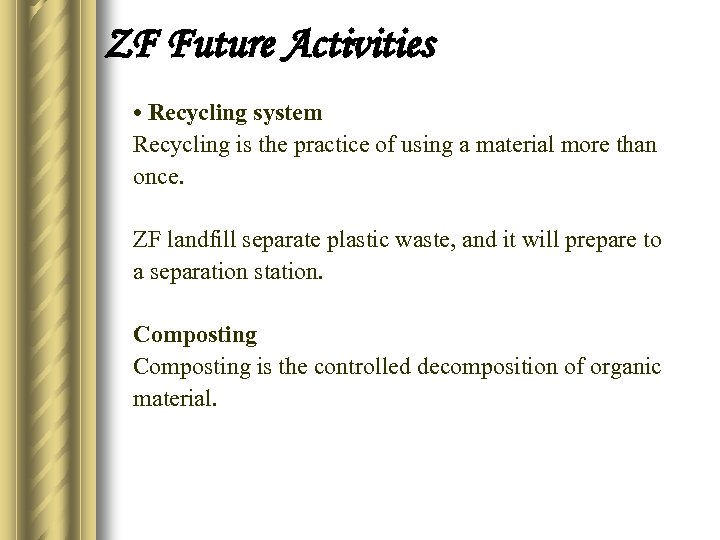 ZF Future Activities

• Recycling system
Recycling is the practice of using a material more than once.

ZF landfill separate plastic waste, and it will prepare to a separation station.

Composting
Composting is the controlled decomposition of organic material.